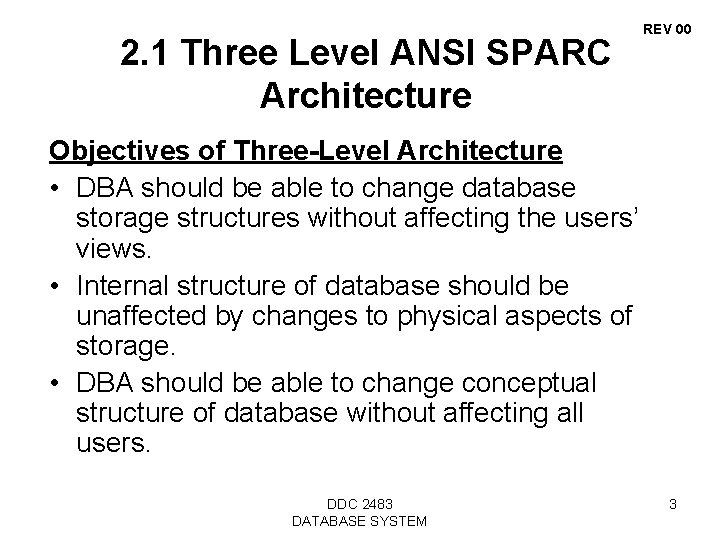 REV 00

2.1 Three Level ANSI SPARC Architecture

Objectives of Three-Level Architecture

• DBA should be able to change database storage structures without affecting the users' views.

• Internal structure of database should be unaffected by changes to physical aspects of storage.

• DBA should be able to change conceptual structure of database without affecting all users.

DDC 2483
DATABASE SYSTEM

3